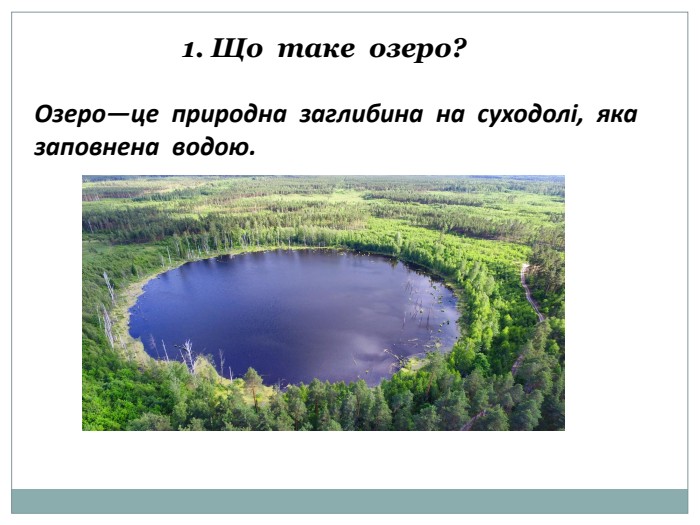 1. Що таке озеро?

Озеро—це природна заглибина на суходолі, яка заповнена водою.